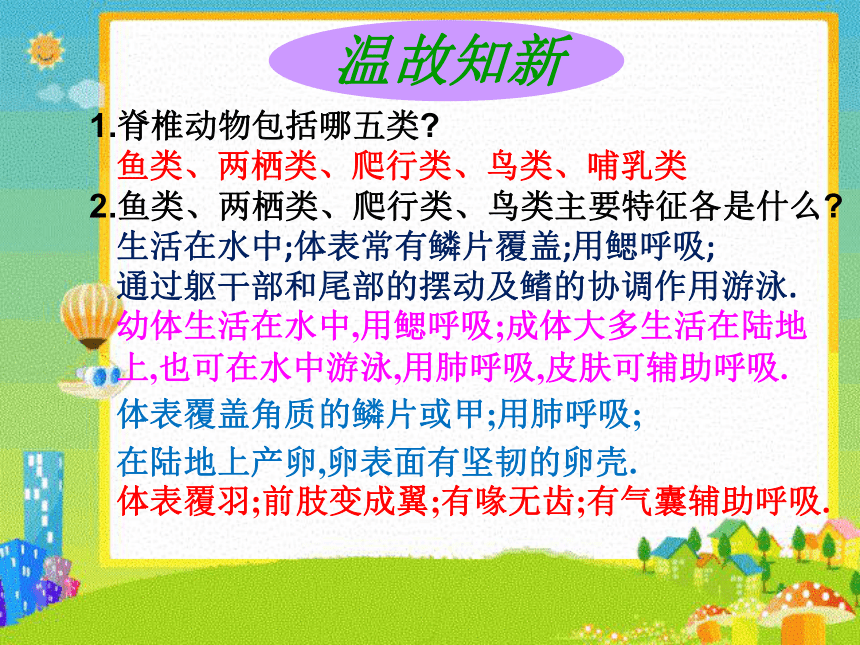 温故知新

1.脊椎动物包括哪五类?
鱼类、两栖类、爬行类、鸟类、哺乳类
2.鱼类、两栖类、爬行类、鸟类主要特征各是什么?
生活在水中;体表常有鳞片覆盖;用鳃呼吸;
通过躯干部和尾部的摆动及鳍的协调作用游泳.
幼体生活在水中,用鳃呼吸;成体大多生活在陆地上,也可在水中游泳,用肺呼吸,皮肤可辅助呼吸.
体表覆盖角质的鳞片或甲;用肺呼吸;
在陆地上产卵,卵表面有坚韧的卵壳.
体表覆羽;前肢变成翼;有喙无齿;有气囊辅助呼吸.